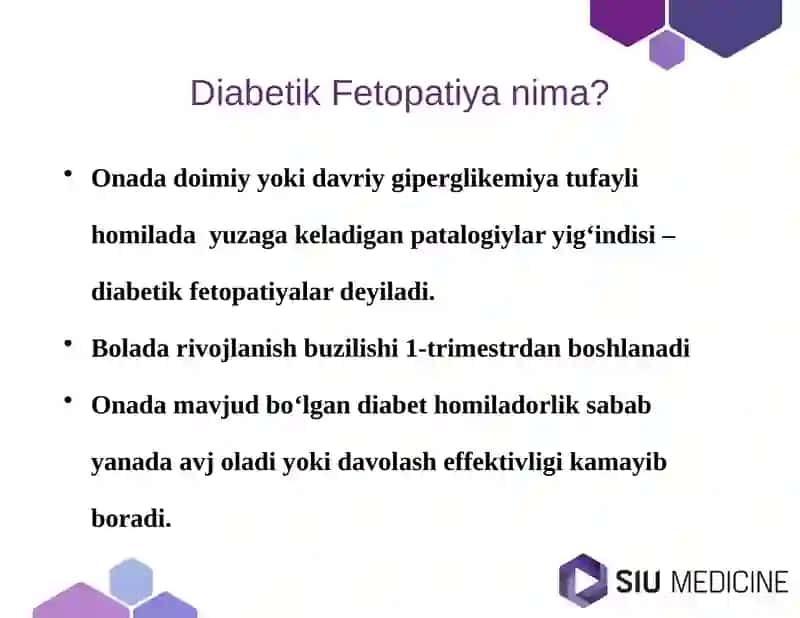 Diabetik Fetopatiya nima?

• Onada doimiy yoki davriy giperglikemiya tufayli homilada yuzaga keladigan patalogiylar yig‘indisi – diabetik fetopatiyalar deyiladi.

• Bolada rivojlanish buzilishi 1-trimestrdan boshlanadi

• Onada mavjud bo‘lgan diabet homiladorlik sabab yanada avj oladi yoki davolash effektivligi kamayib boradi.

SIU MEDICINE